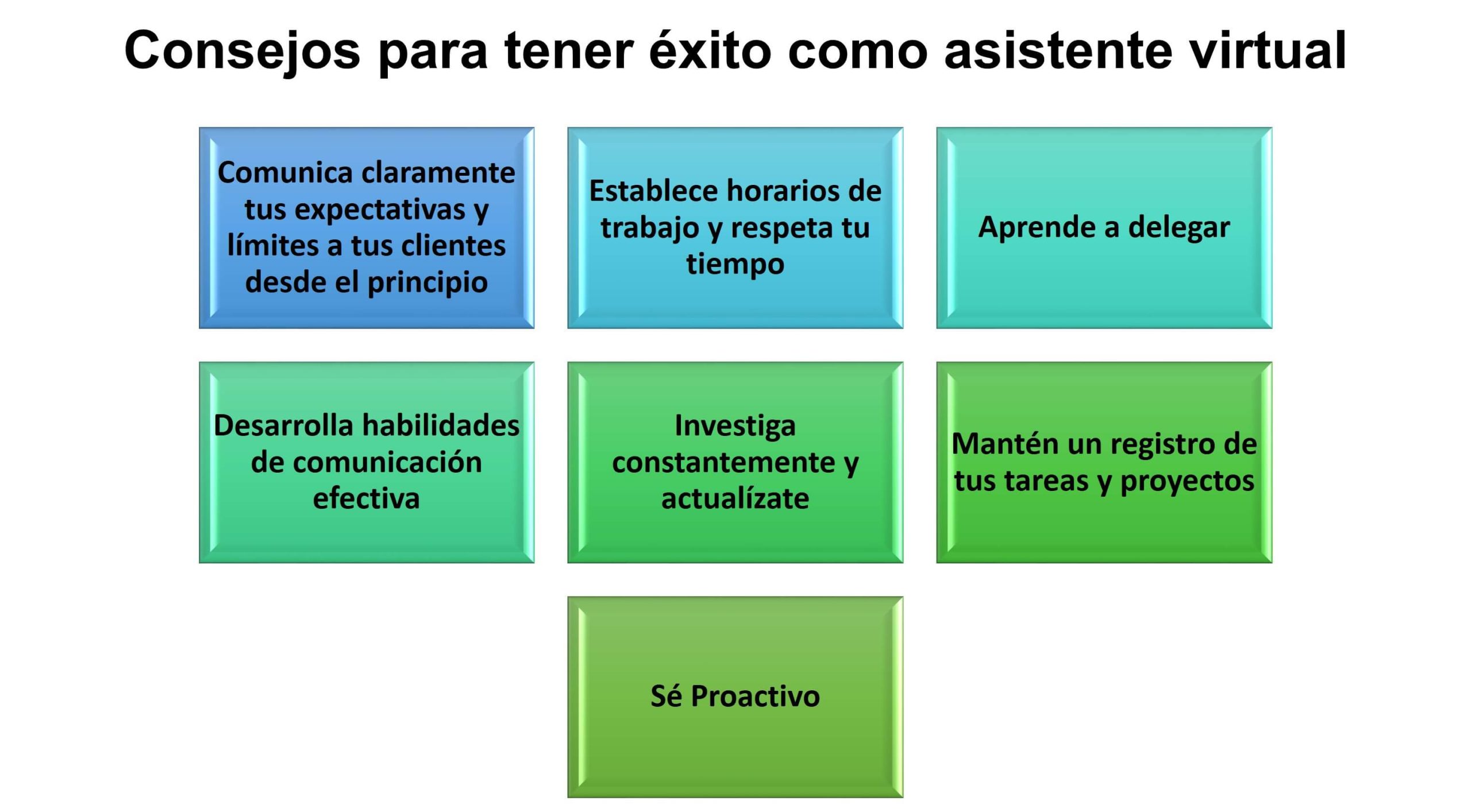 Consejos para tener éxito como asistente virtual

Comunica claramente tus expectativas y límites a tus clientes desde el principio

Establece horarios de trabajo y respeta tu tiempo

Aprende a delegar

Desarrolla habilidades de comunicación efectiva

Investiga constantemente y actualízate

Mantén un registro de tus tareas y proyectos

Sé Proactivo